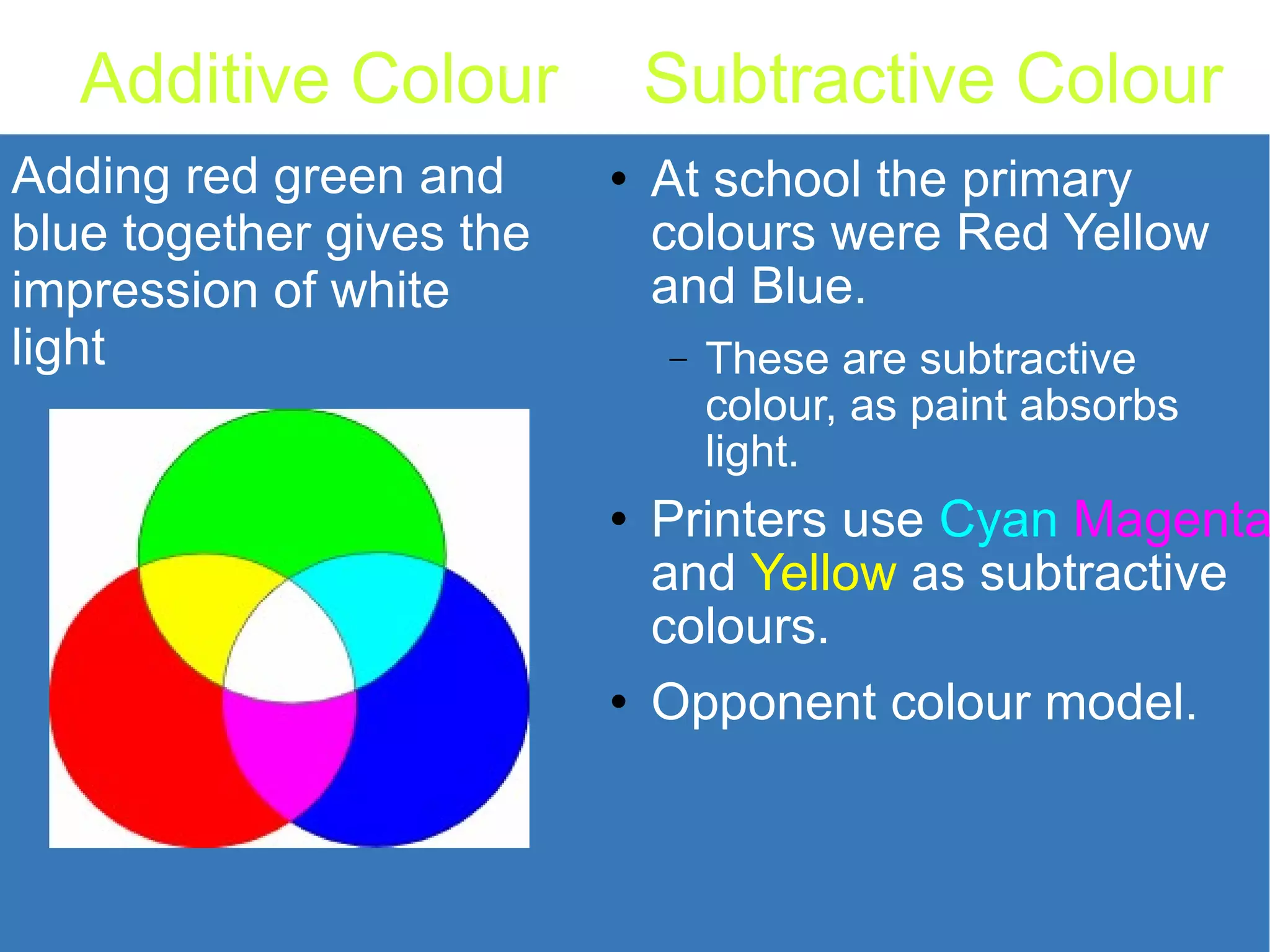 Additive Colour

Adding red green and blue together gives the impression of white light

Subtractive Colour

• At school the primary colours were Red Yellow and Blue.
  – These are subtractive colour, as paint absorbs light.
• Printers use Cyan Magenta and Yellow as subtractive colours.
• Opponent colour model.